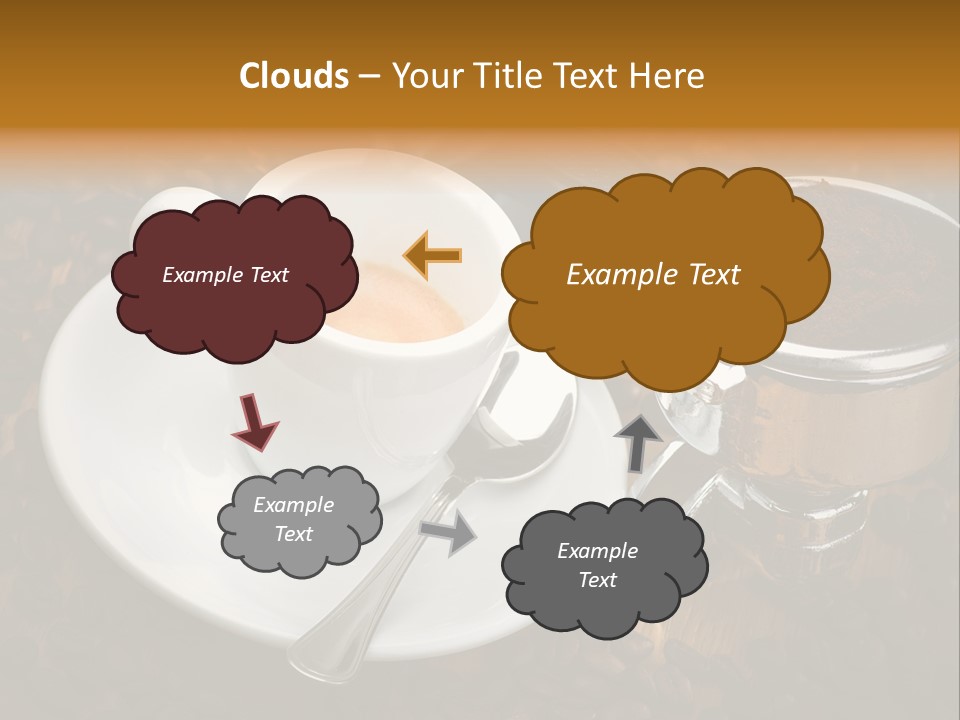 Clouds – Your Title Text Here

Example Text

Example Text

Example Text

Example Text